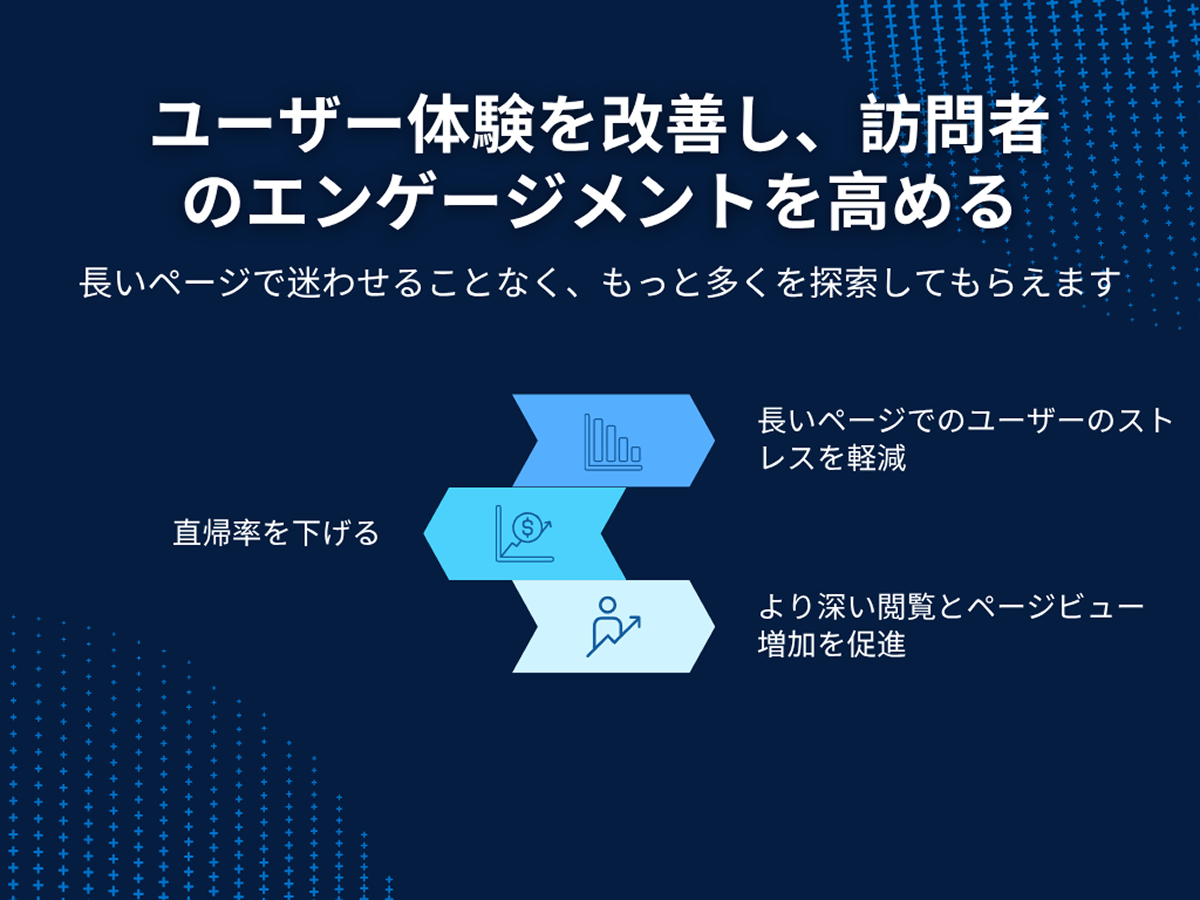 ユーザー体験を改善し、訪問者のエンゲージメントを高める

長いページで迷わせることなく、もっと多くを探索してもらえます

長いページでのユーザーのストレスを軽減

直帰率を下げる

より深い閲覧とページビュー増加を促進